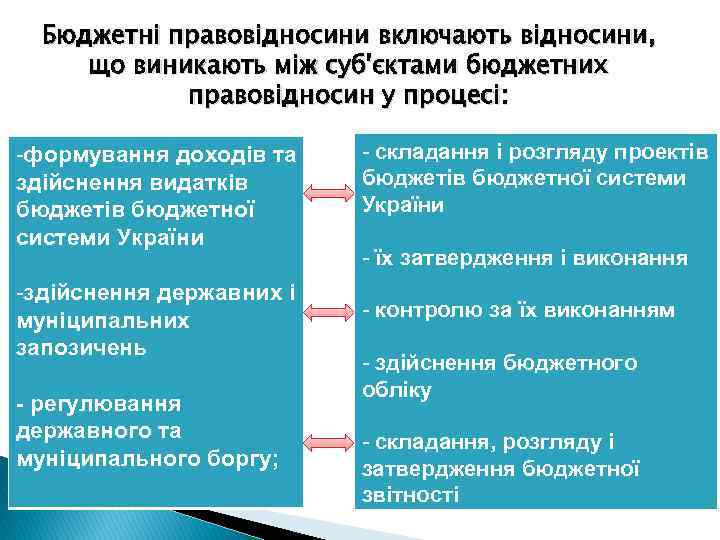 Бюджетні правовідносини включають відносини, що виникають між суб'єктами бюджетних правовідносин у процесі:

-формування доходів та здійснення видатків бюджетів бюджетної системи України

-здійснення державних і муніципальних запозичень

- регулювання державного та муніципального боргу;

- складання і розгляду проектів бюджетів бюджетної системи України

- їх затвердження і виконання

- контролю за їх виконанням

- здійснення бюджетного обліку

- складання, розгляду і затвердження бюджетної звітності